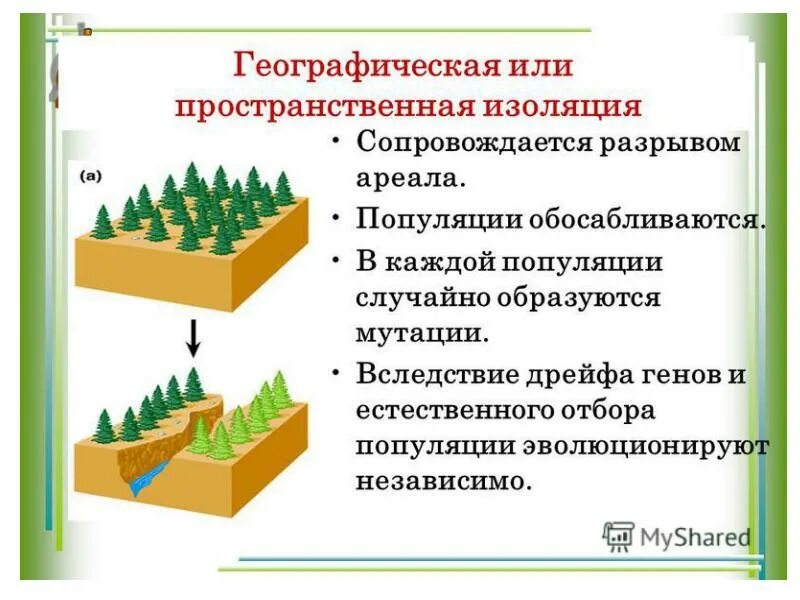 Географическая или пространственная изоляция

(a)

• Сопровождается разрывом ареала.

• Популяции обосабливаются.

• В каждой популяции случайно образуются мутации.

• Вследствие дрейфа генов и естественного отбора популяции эволюционируют независимо.

MyShared